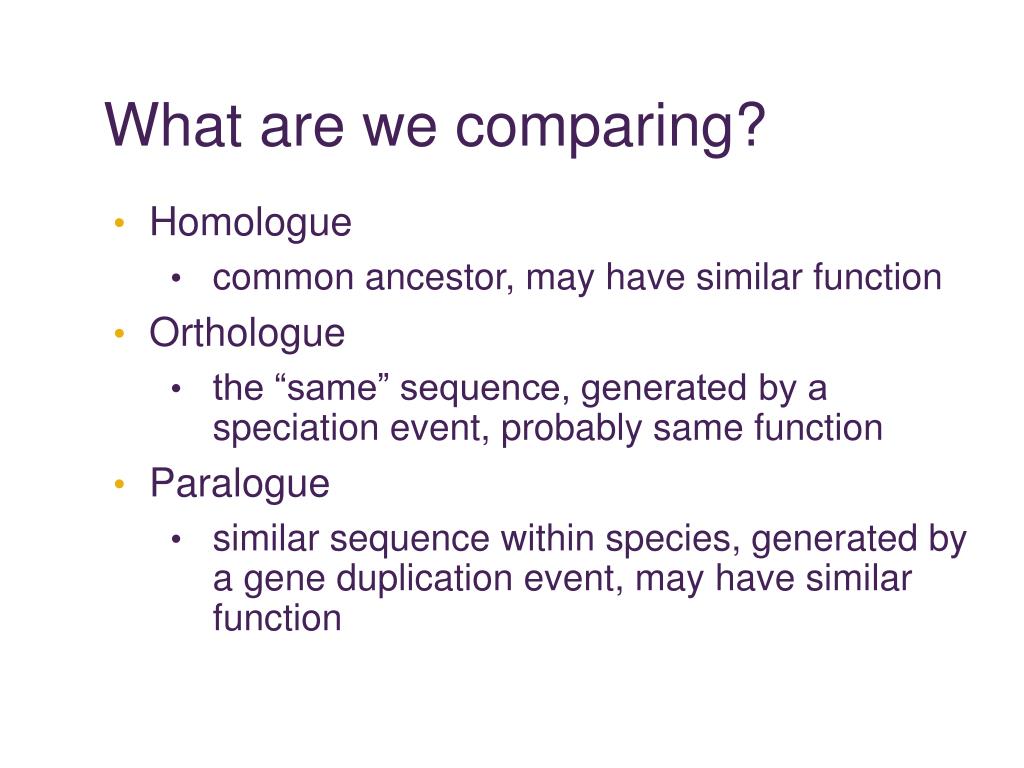 What are we comparing?

• Homologue
  • common ancestor, may have similar function
• Orthologue
  • the “same” sequence, generated by a speciation event, probably same function
• Paralogue
  • similar sequence within species, generated by a gene duplication event, may have similar function